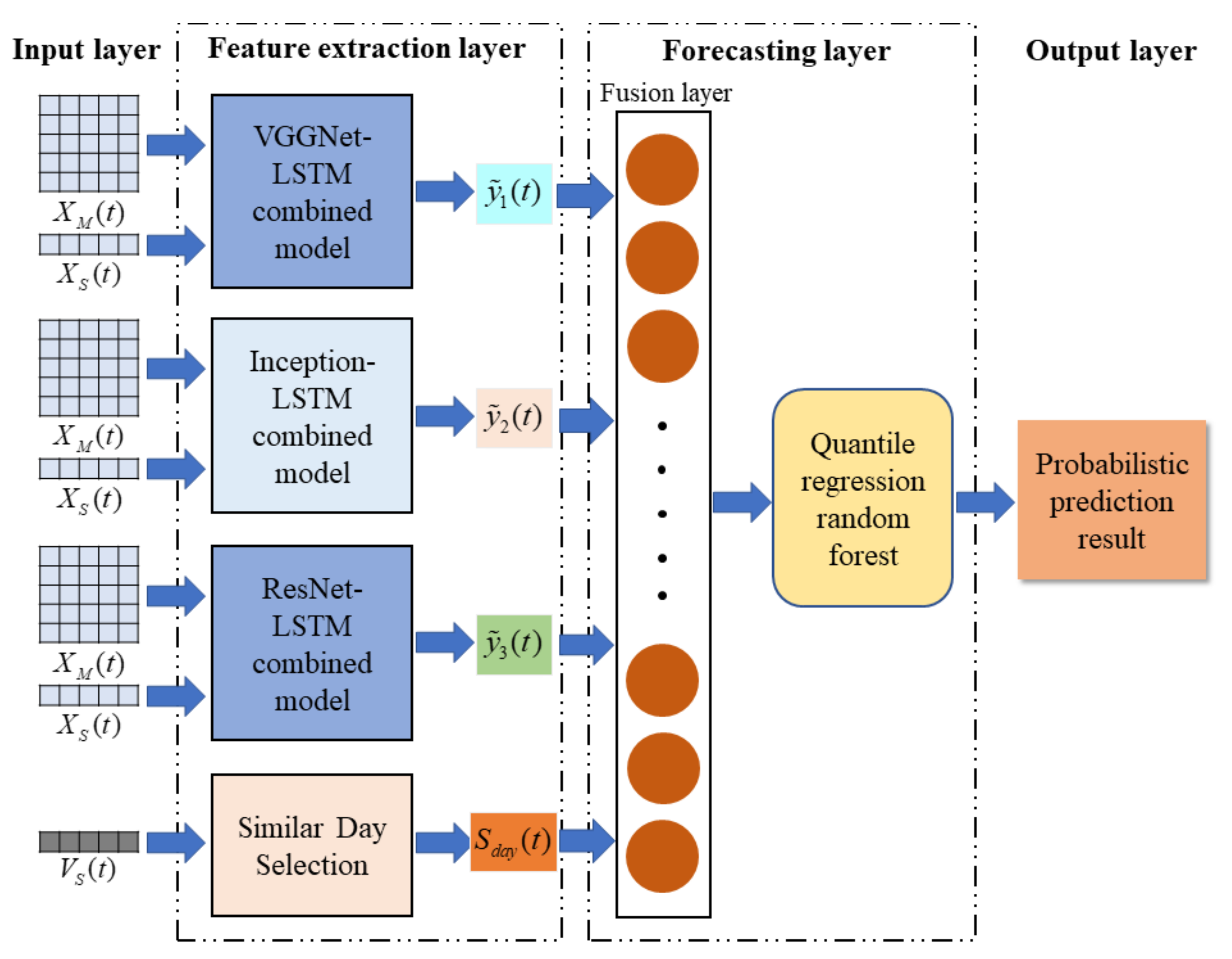 Input layer

Feature extraction layer

Forecasting layer

Output layer

Fusion layer

$X_M(t)$

$X_S(t)$

VGGNet-LSTM combined model

$\tilde{y}_1(t)$

$X_M(t)$

$X_S(t)$

Inception-LSTM combined model

$\tilde{y}_2(t)$

$X_M(t)$

$X_S(t)$

ResNet-LSTM combined model

$\tilde{y}_3(t)$

$V_S(t)$

Similar Day Selection

$S_{day}(t)$

Quantile regression random forest

Probabilistic prediction result